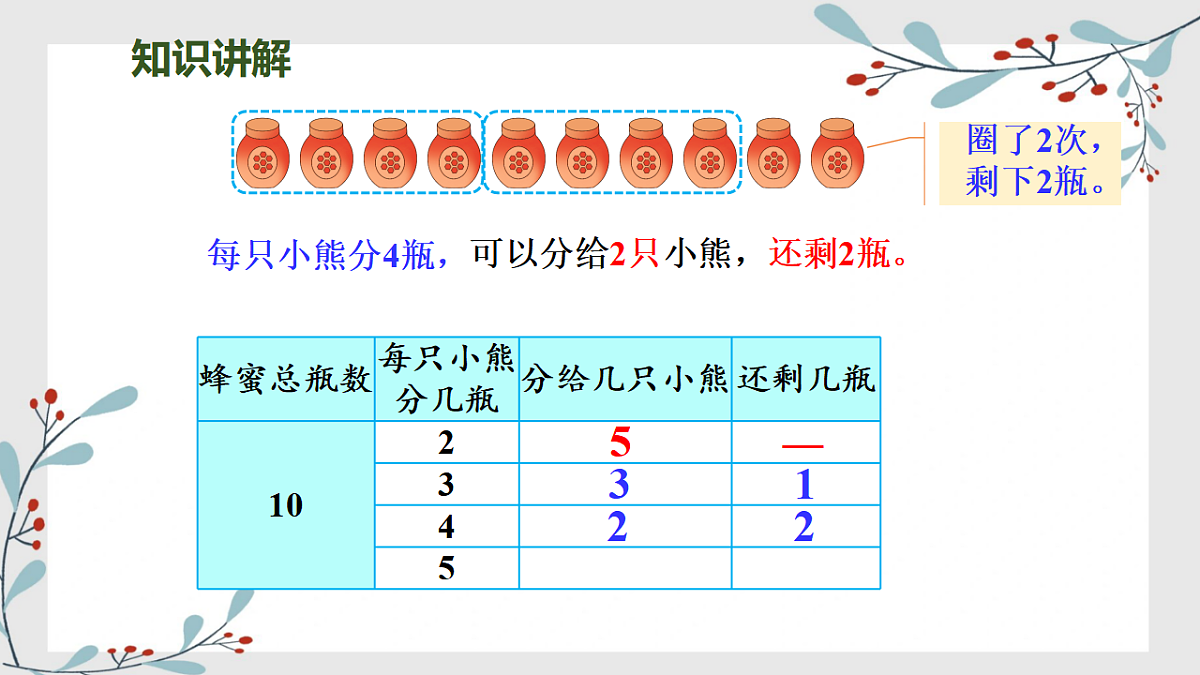 知识讲解

圈了2次，剩下2瓶。

每只小熊分4瓶，可以分给2只小熊，还剩2瓶。

| 蜂蜜总瓶数 | 每只小熊分几瓶 | 分给几只小熊 | 还剩几瓶 |
|---|---|---|---|
| 10 | 2 | 5 | — |
| | 3 | 3 | 1 |
| | 4 | 2 | 2 |
| | 5 | | |